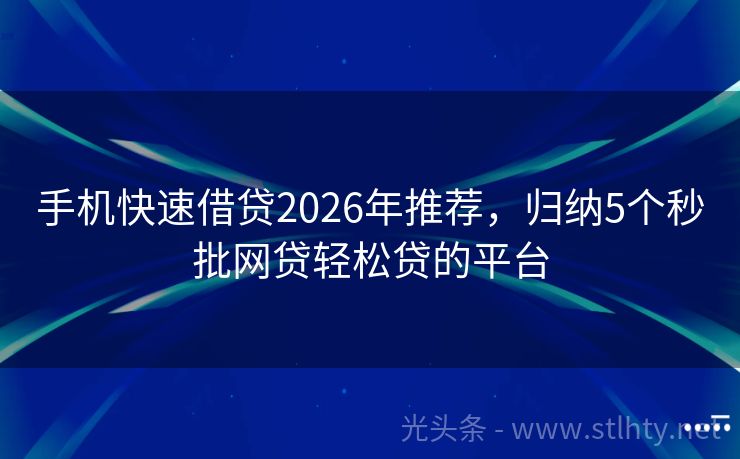 手机快速借贷2026年推荐，归纳5个秒批网贷轻松贷的平台

光头条 - www.stlhty.net